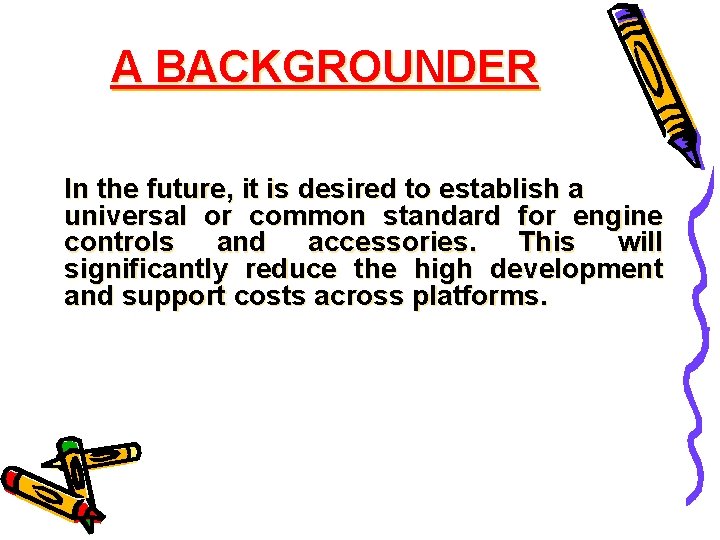 A BACKGROUNDER

In the future, it is desired to establish a universal or common standard for engine controls and accessories. This will significantly reduce the high development and support costs across platforms.